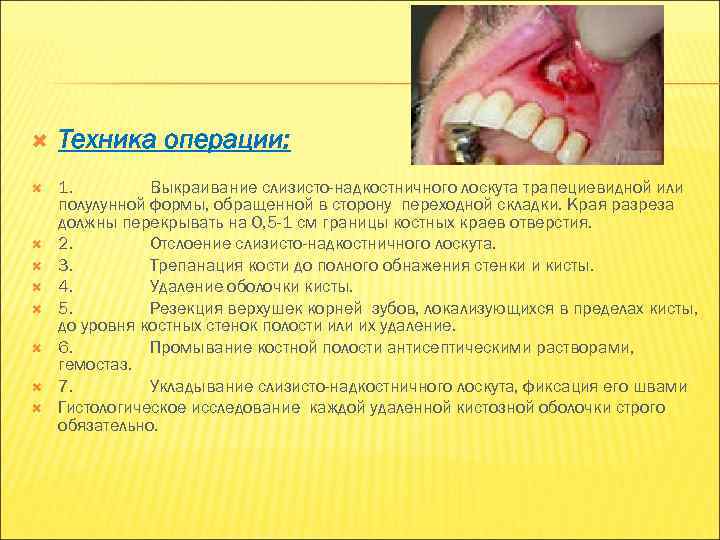 Техника операции:

1. Выкраивание слизисто-надкостничного лоскута трапециевидной или полулунной формы, обращенной в сторону переходной складки. Края разреза должны перекрывать на 0,5-1 см границы костных краев отверстия.

2. Отслоение слизисто-надкостничного лоскута.

3. Трепанация кости до полного обнажения стенки и кисты.

4. Удаление оболочки кисты.

5. Резекция верхушек корней зубов, локализующихся в пределах кисты, до уровня костных стенок полости или их удаление.

6. Промывание костной полости антисептическими растворами, гемостаз.

7. Укладывание слизисто-надкостничного лоскута, фиксация его швами

Гистологическое исследование каждой удаленной кистозной оболочки строго обязательно.